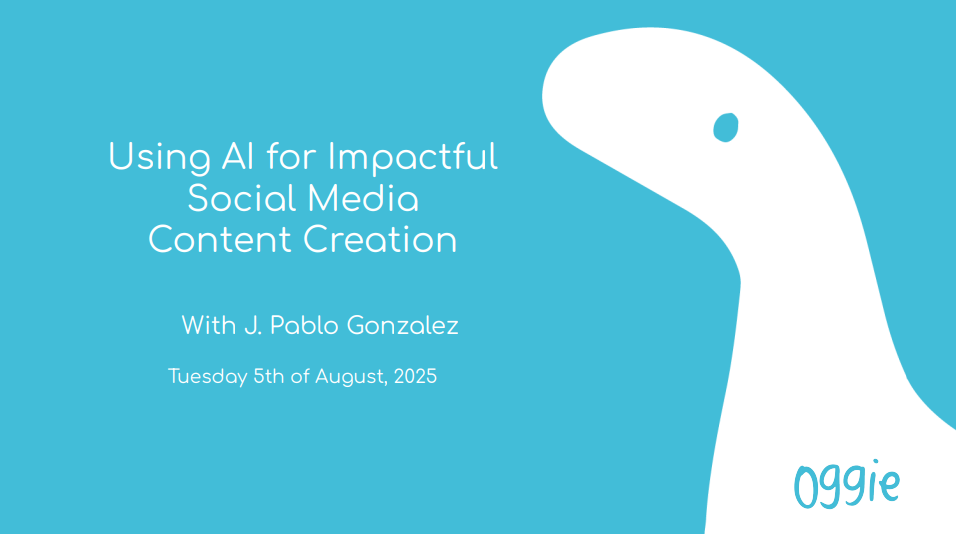 Using AI for Impactful Social Media Content Creation

With J. Pablo Gonzalez

Tuesday 5th of August, 2025

oggie